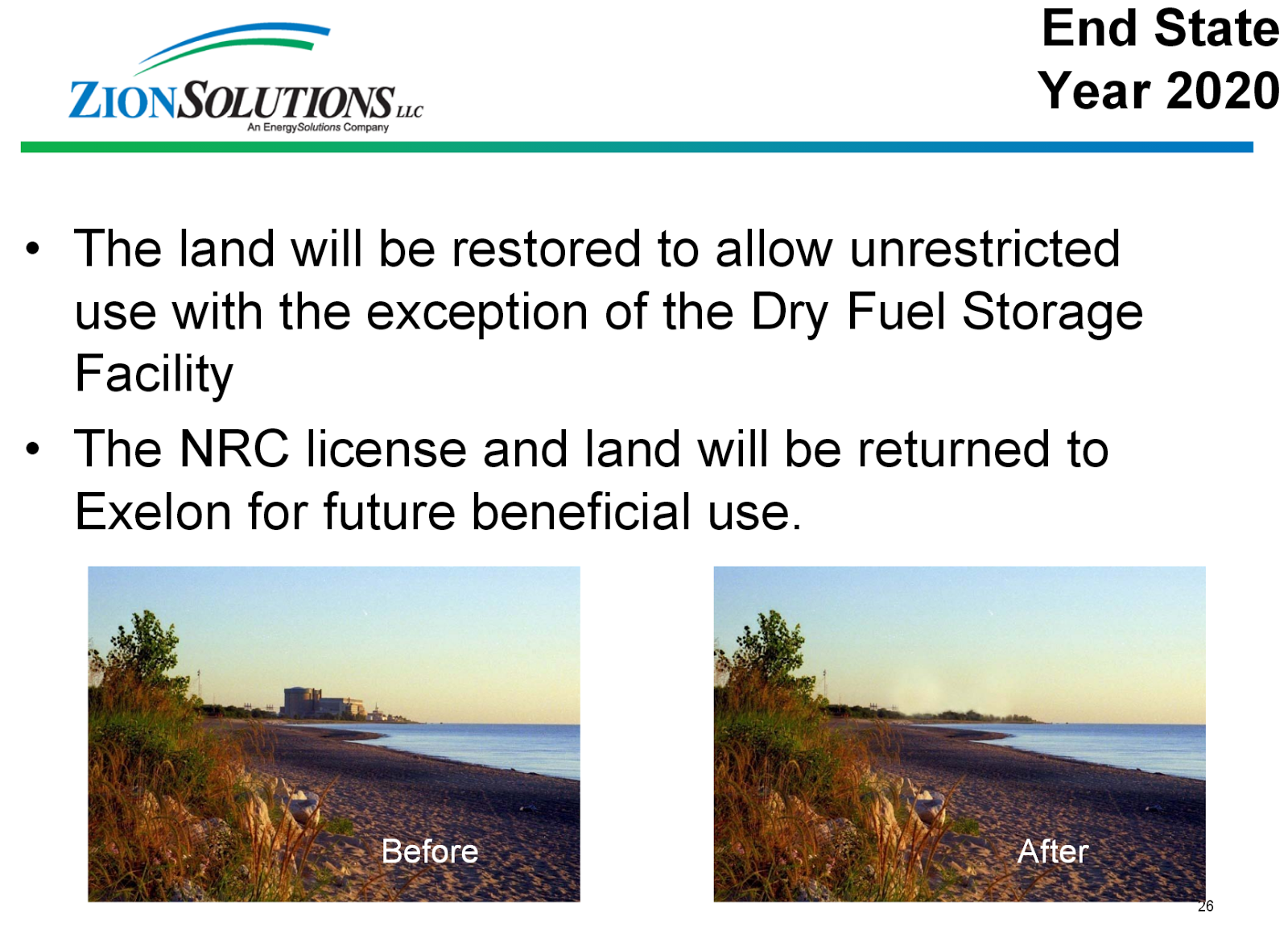 ZIONSOLUTIONS LLC
An EnergySolutions Company

End State
Year 2020

• The land will be restored to allow unrestricted use with the exception of the Dry Fuel Storage Facility

• The NRC license and land will be returned to Exelon for future beneficial use.

Before

After

26